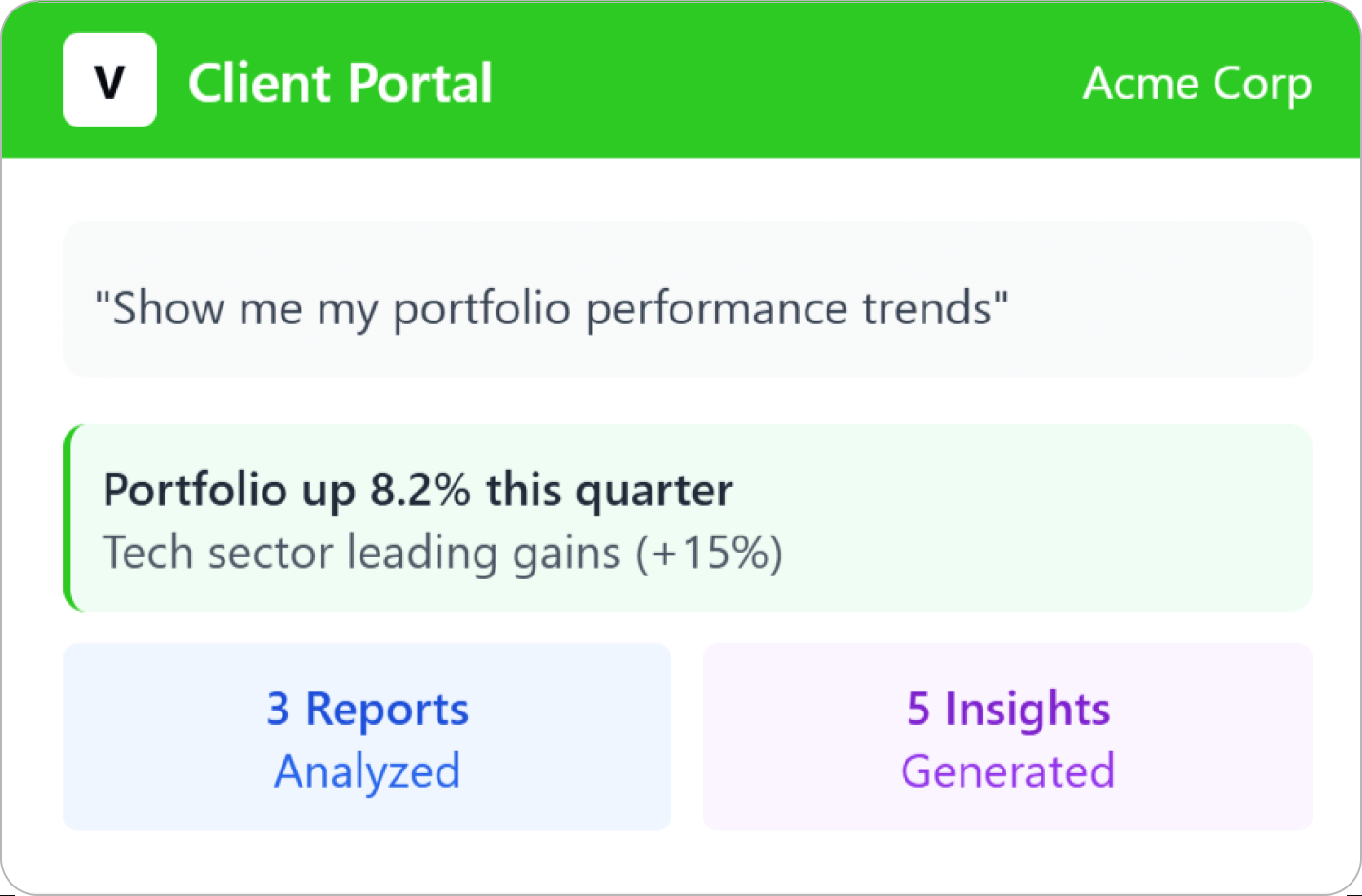 V Client Portal

Acme Corp

"Show me my portfolio performance trends"

Portfolio up 8.2% this quarter
Tech sector leading gains (+15%)

3 Reports
Analyzed

5 Insights
Generated